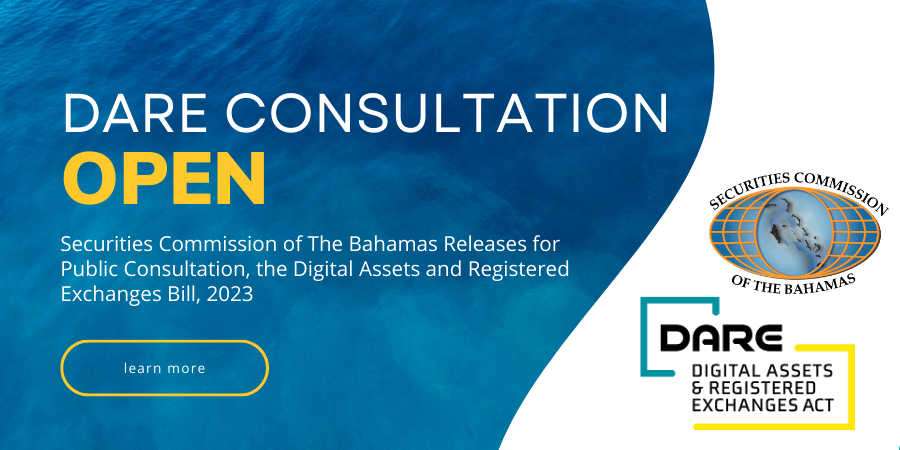 DARE CONSULTATION
OPEN

Securities Commission of The Bahamas Releases for Public Consultation, the Digital Assets and Registered Exchanges Bill, 2023

learn more

SECURITIES COMMISSION
OF THE BAHAMAS

DARE
DIGITAL ASSETS & REGISTERED EXCHANGES ACT